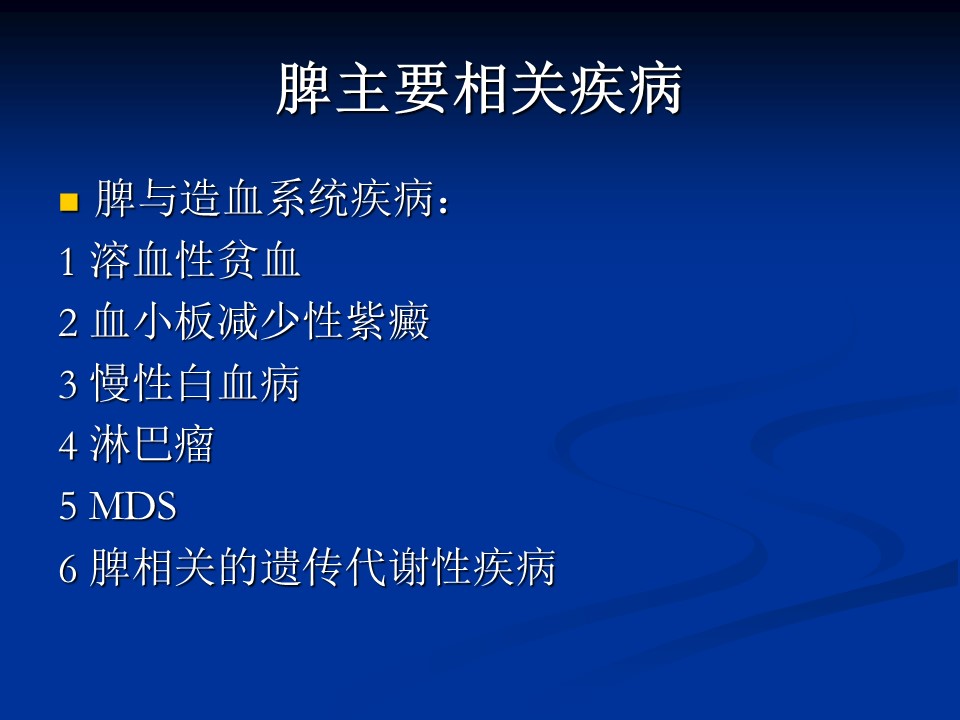 脾主要相关疾病

脾与造血系统疾病：

1 溶血性贫血

2 血小板减少性紫癜

3 慢性白血病

4 淋巴瘤

5 MDS

6 脾相关的遗传代谢性疾病